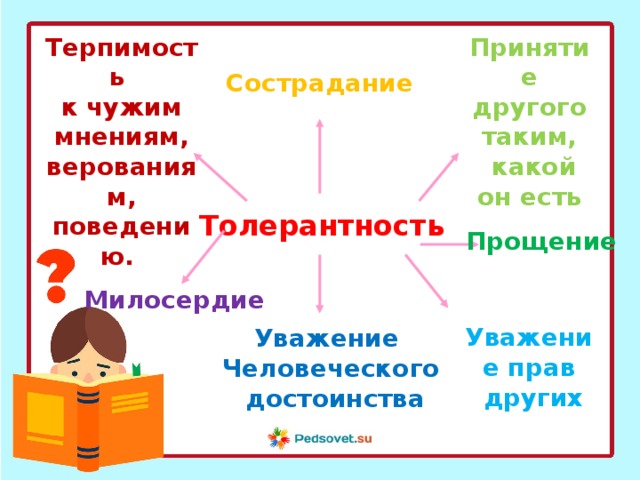 Терпимость к чужим мнениям, верованиям, поведению.

Сострадание

Принятие другого таким, какой он есть

Толерантность

Прощение

?

Милосердие

Уважение Человеческого достоинства

Уважение прав других

Pedsovet.su